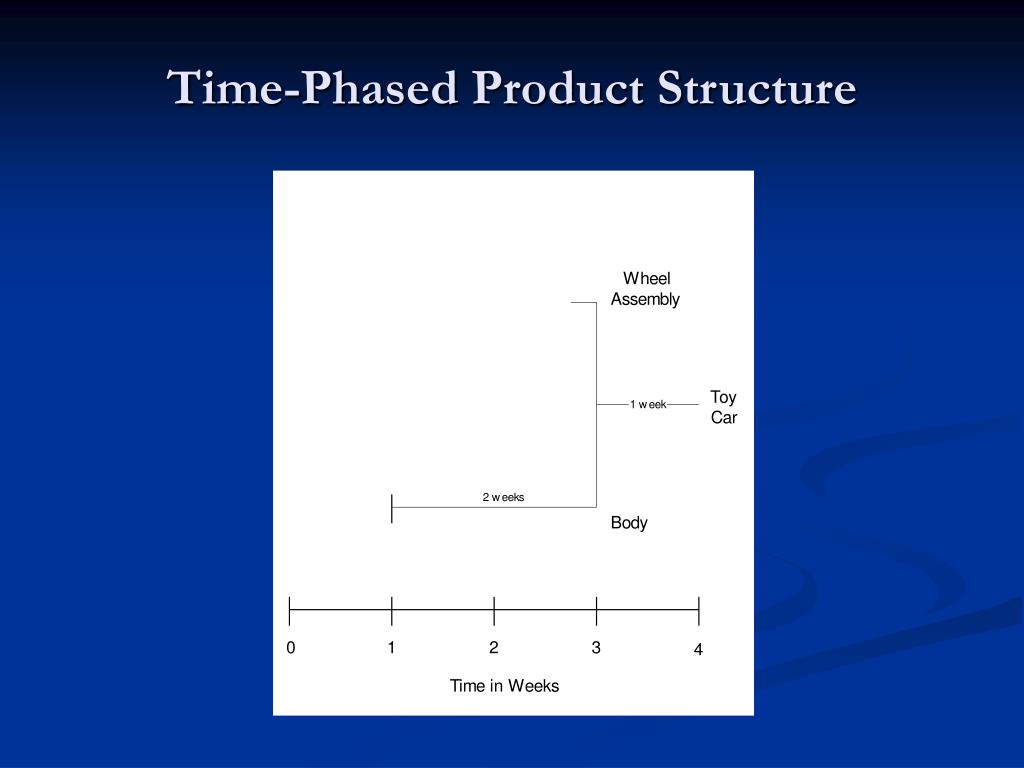 Time-Phased Product Structure

Wheel Assembly

1 week

Toy Car

2 weeks

Body

0
1
2
3
4

Time in Weeks